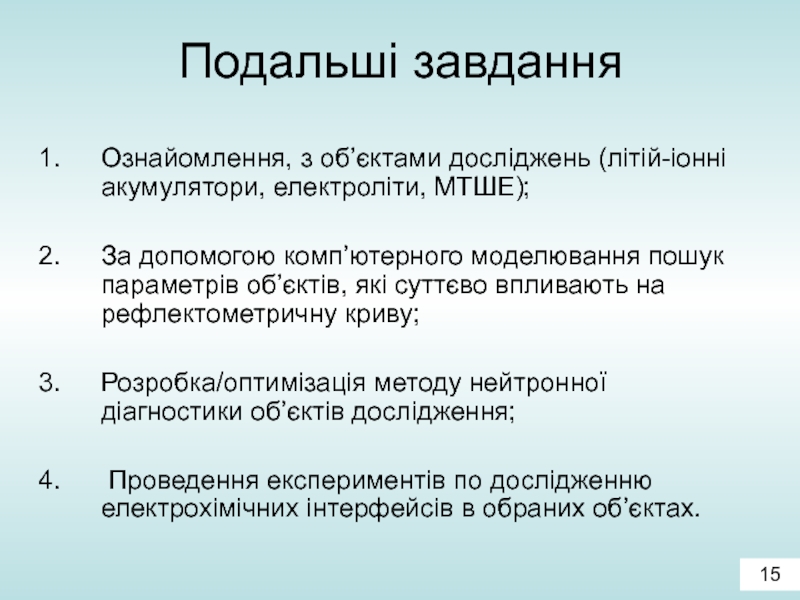 Подальші завдання

1. Ознайомлення, з об’єктами досліджень (літій-іонні акумулятори, електроліти, МТШЕ);

2. За допомогою комп’ютерного моделювання пошук параметрів об’єктів, які суттєво впливають на рефлектометричну криву;

3. Розробка/оптимізація методу нейтронної діагностики об’єктів дослідження;

4. Проведення експериментів по дослідженню електрохімічних інтерфейсів в обраних об’єктах.

15